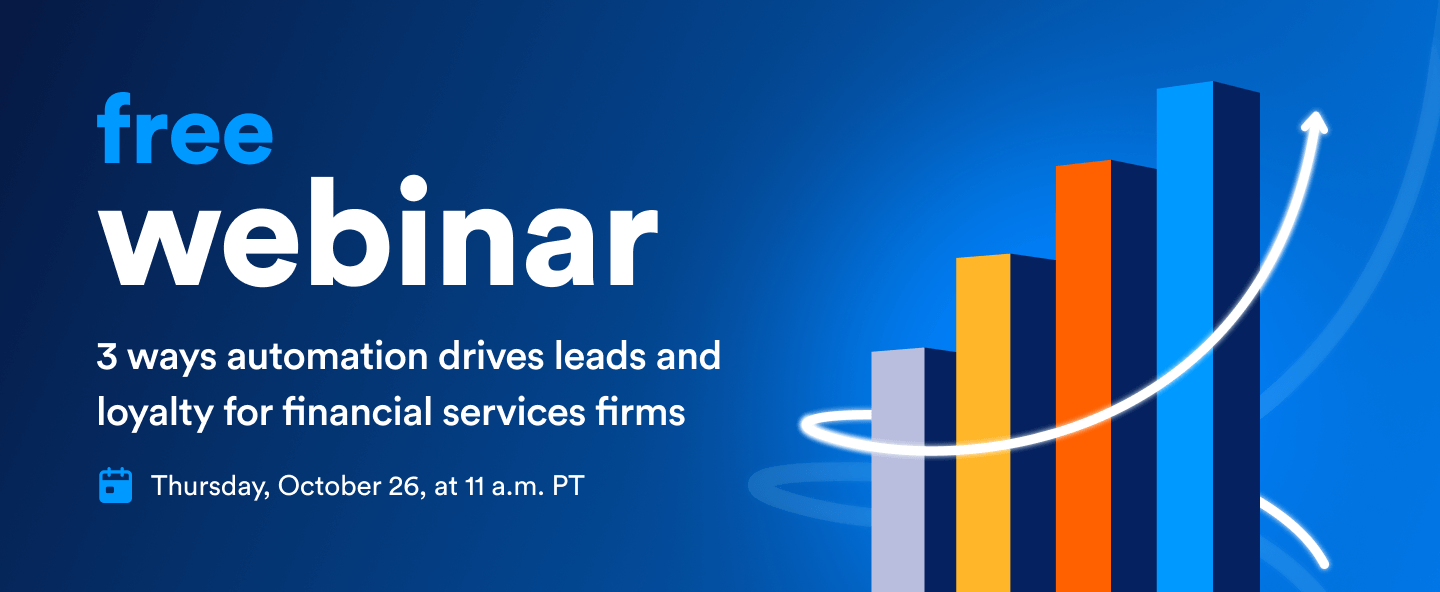 free
webinar

3 ways automation drives leads and loyalty for financial services firms

Thursday, October 26, at 11 a.m. PT